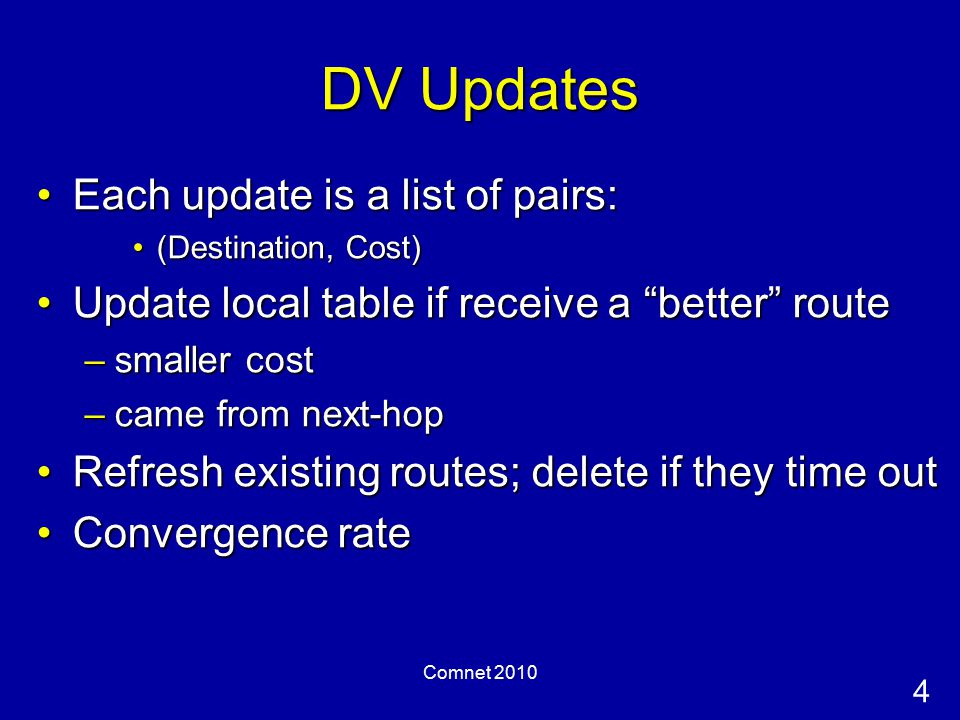 DV Updates

• Each update is a list of pairs:
  • (Destination, Cost)
• Update local table if receive a “better” route
  – smaller cost
  – came from next-hop
• Refresh existing routes; delete if they time out
• Convergence rate

Comnet 2010

4